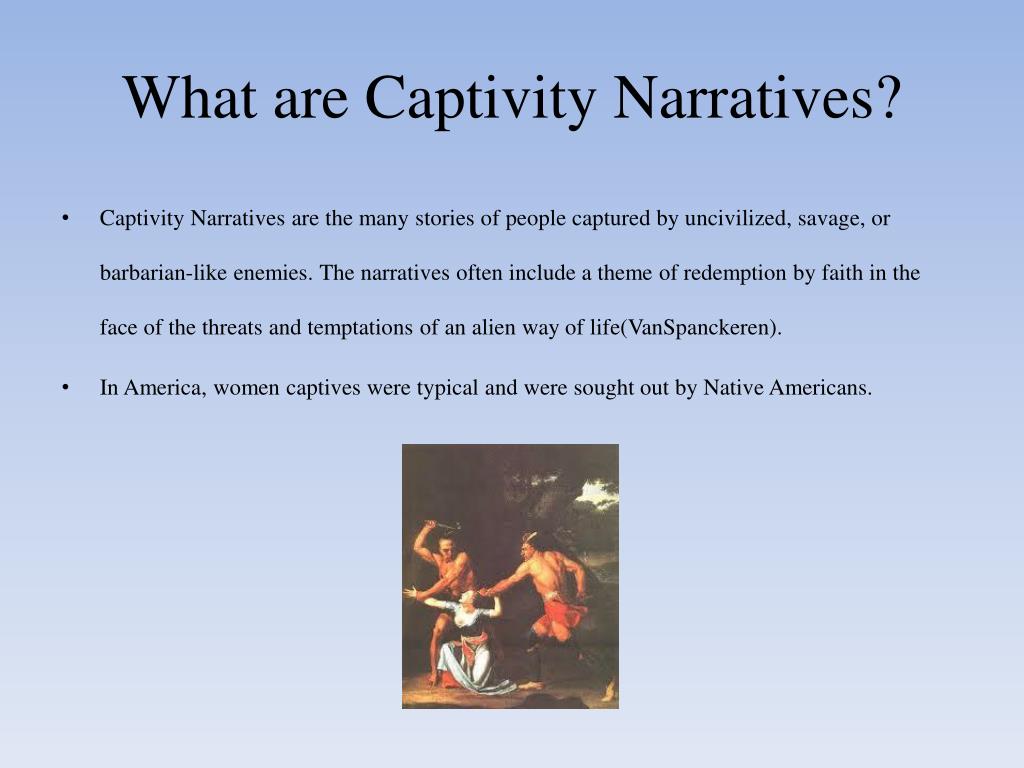 What are Captivity Narratives?

• Captivity Narratives are the many stories of people captured by uncivilized, savage, or barbarian-like enemies. The narratives often include a theme of redemption by faith in the face of the threats and temptations of an alien way of life(VanSpanckeren).

• In America, women captives were typical and were sought out by Native Americans.